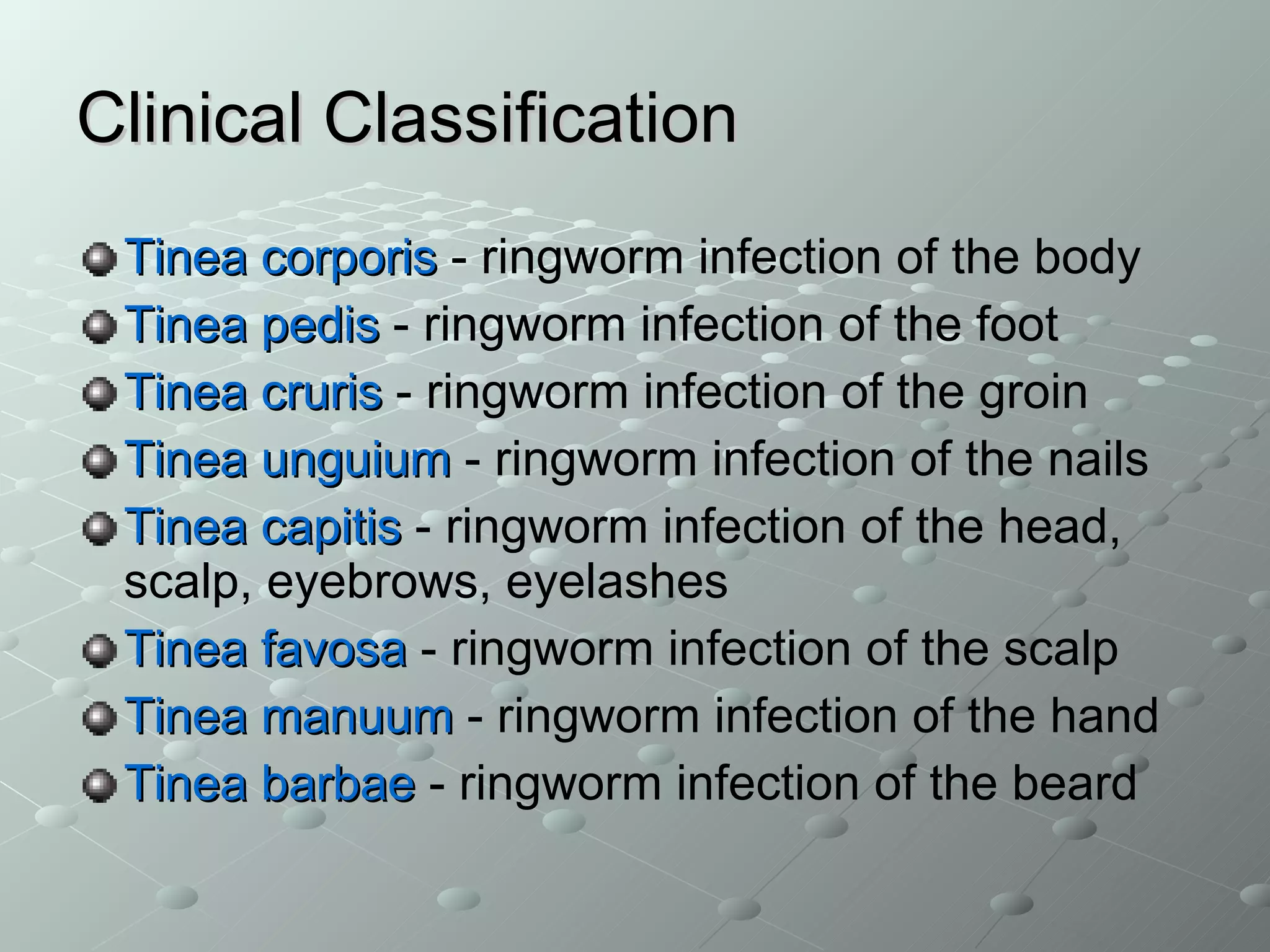 Clinical Classification

Tinea corporis - ringworm infection of the body
Tinea pedis - ringworm infection of the foot
Tinea cruris - ringworm infection of the groin
Tinea unguium - ringworm infection of the nails
Tinea capitis - ringworm infection of the head, scalp, eyebrows, eyelashes
Tinea favosa - ringworm infection of the scalp
Tinea manuum - ringworm infection of the hand
Tinea barbae - ringworm infection of the beard